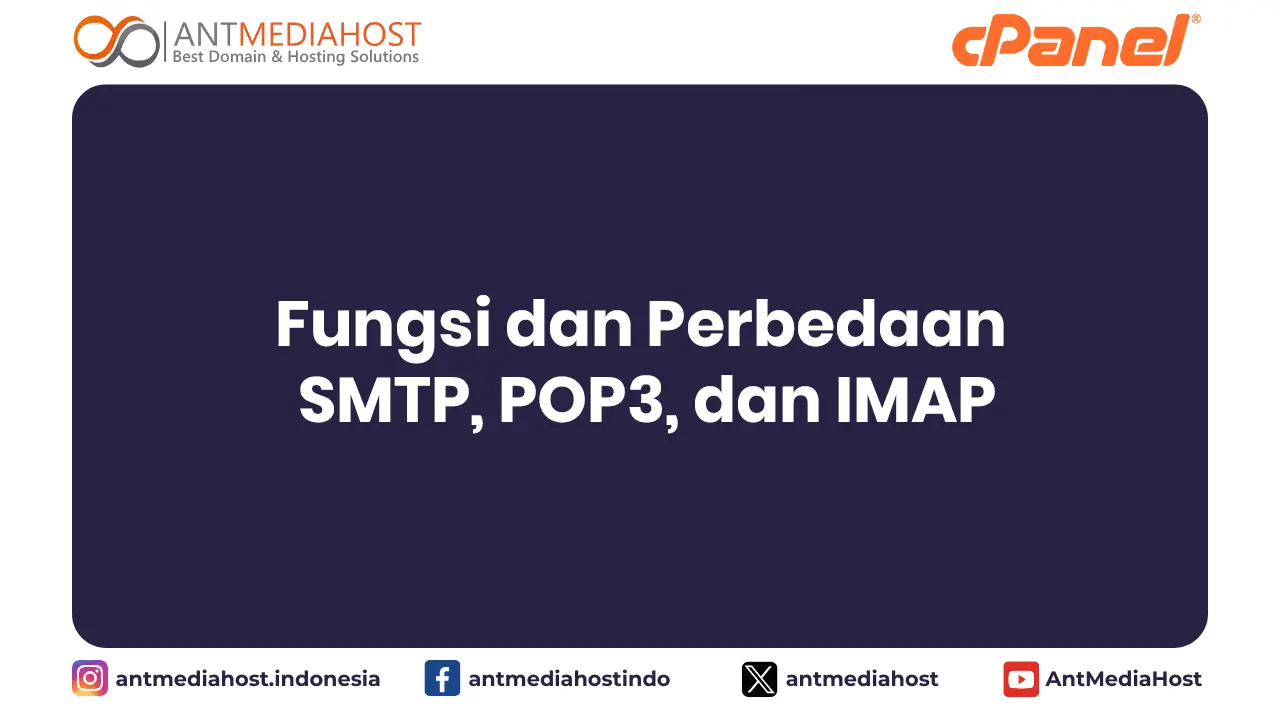 ANTMEDIAHOST
Best Domain & Hosting Solutions

cPanel®

Fungsi dan Perbedaan SMTP, POP3, dan IMAP

antmediahost.indonesia
antmediahostindo
antmediahost
AntMediaHost